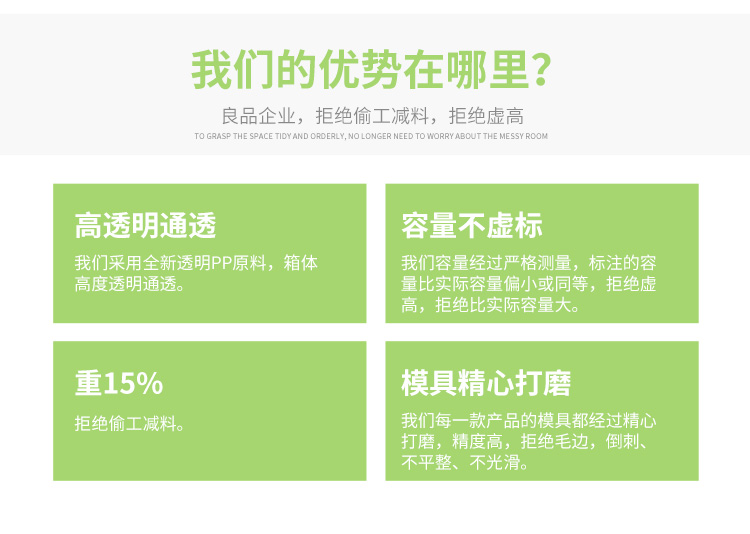 我们的优势在哪里?

良品企业，拒绝偷工减料，拒绝虚高

TO GRASP THE SPACE TIDY AND ORDERLY, NO LONGER NEED TO WORRY ABOUT THE MESSY ROOM

高透明通透

我们采用全新透明PP原料，箱体高度透明通透。

容量不虚标

我们容量经过严格测量，标注的容量比实际容量偏小或同等，拒绝虚高，拒绝比实际容量大。

重15%

拒绝偷工减料。

模具精心打磨

我们每一款产品的模具都经过精心打磨，精度高，拒绝毛边，倒刺、不平整、不光滑。